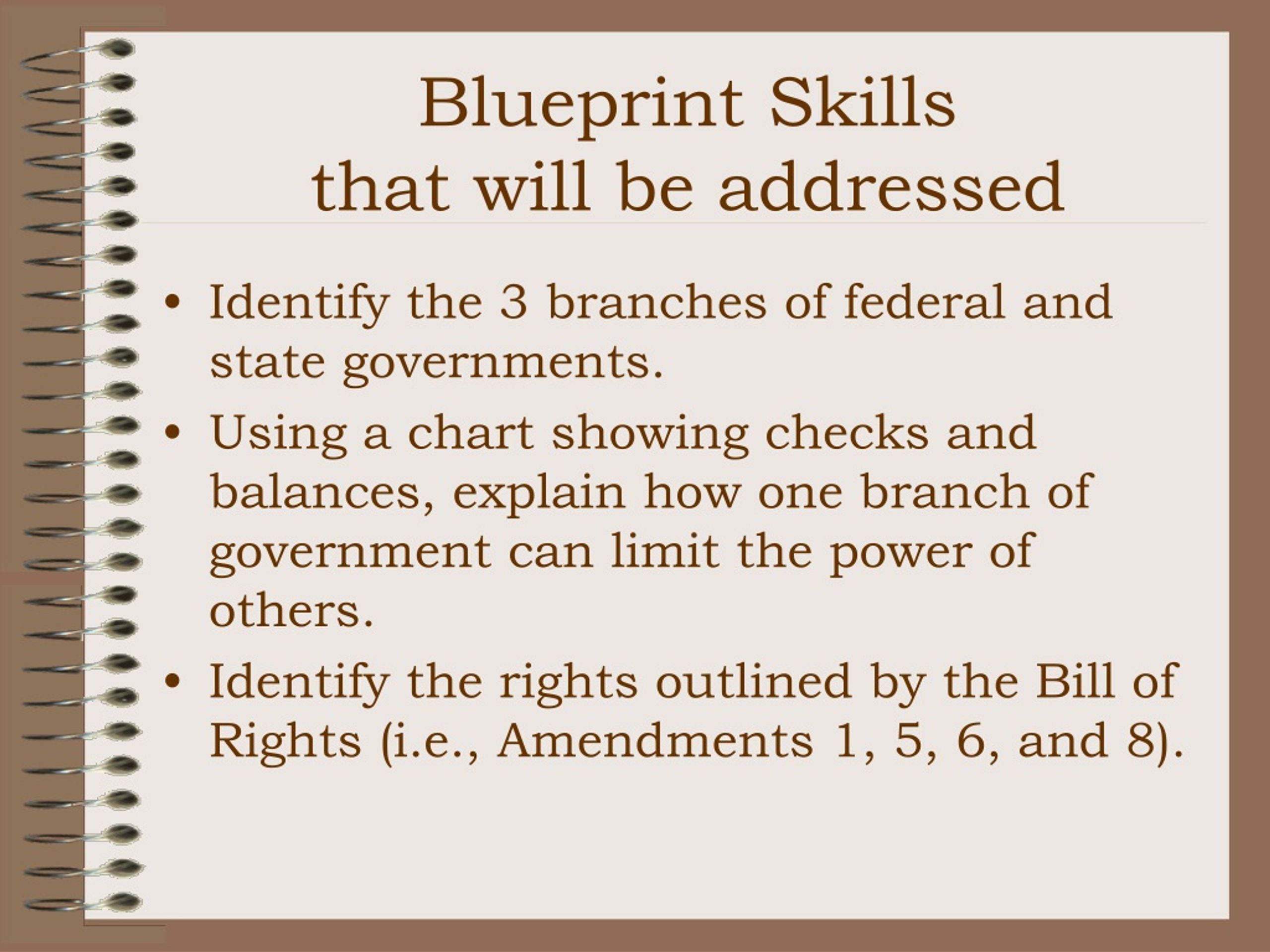 Blueprint Skills
that will be addressed

• Identify the 3 branches of federal and state governments.
• Using a chart showing checks and balances, explain how one branch of government can limit the power of others.
• Identify the rights outlined by the Bill of Rights (i.e., Amendments 1, 5, 6, and 8).